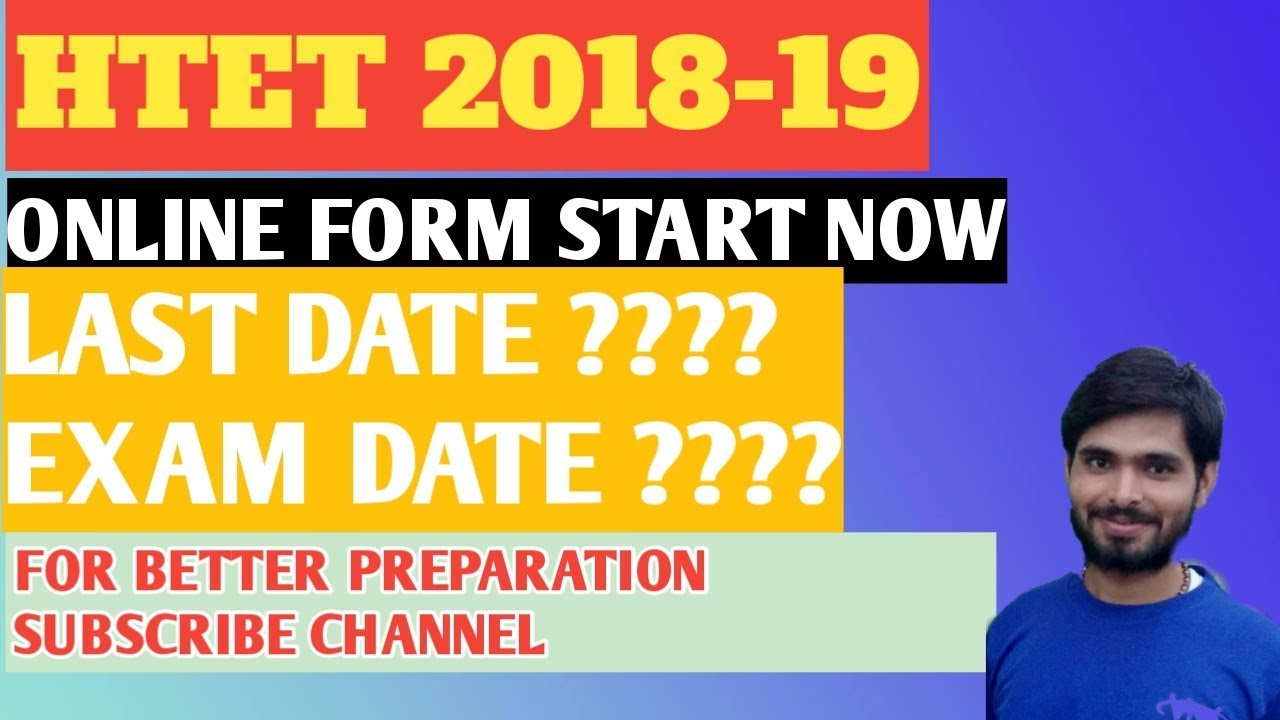 HTET 2018-19

ONLINE FORM START NOW

LAST DATE ????
EXAM DATE ????

FOR BETTER PREPARATION
SUBSCRIBE CHANNEL